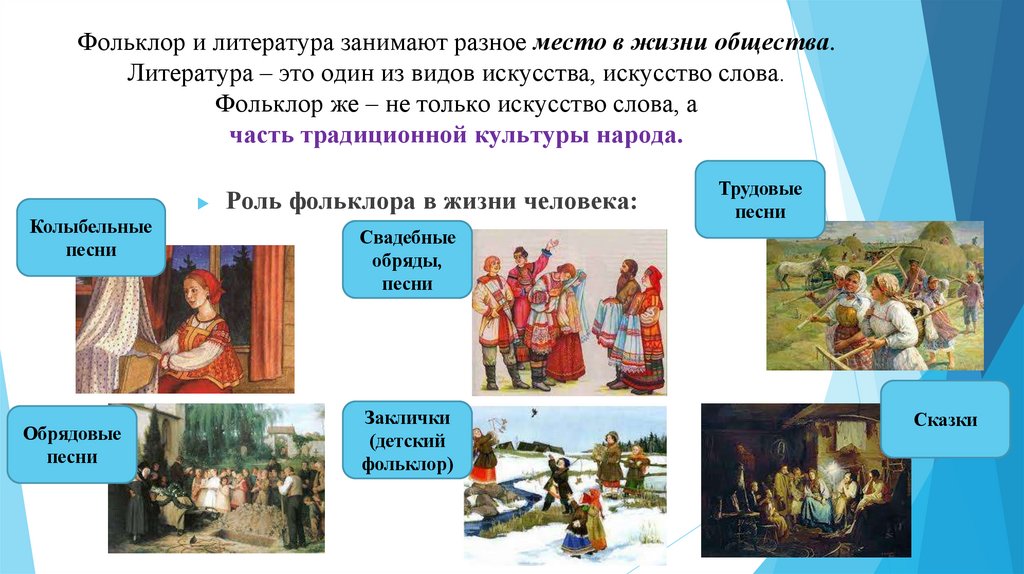 Фольклор и литература занимают разное место в жизни общества. Литература – это один из видов искусства, искусство слова. Фольклор же – не только искусство слова, а часть традиционной культуры народа.

Роль фольклора в жизни человека:

Колыбельные песни

Свадебные обряды, песни

Трудовые песни

Обрядовые песни

Заклички (детский фольклор)

Сказки